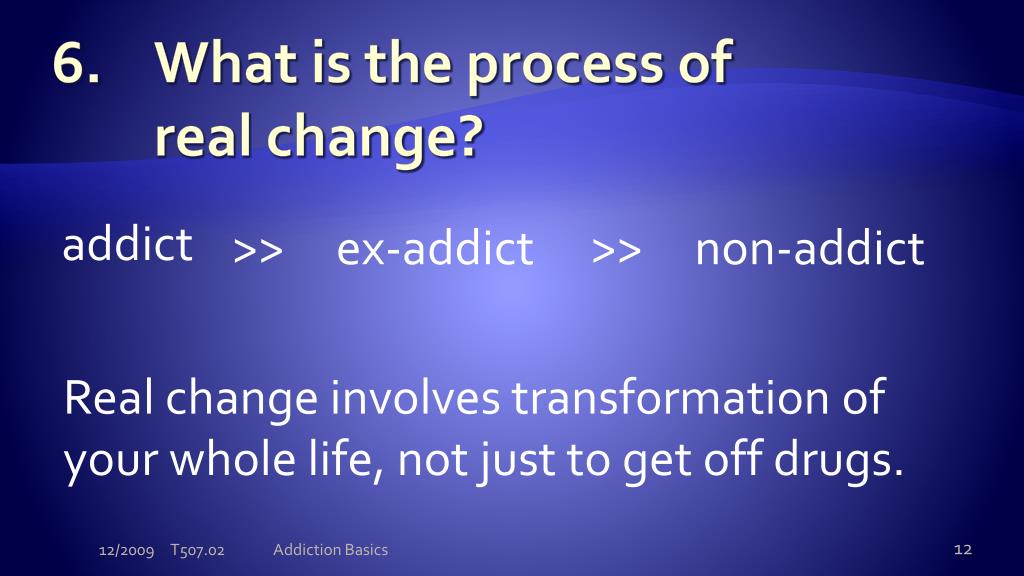 6. What is the process of real change?

addict >> ex-addict >> non-addict

Real change involves transformation of your whole life, not just to get off drugs.

12/2009 T507.02 Addiction Basics 12